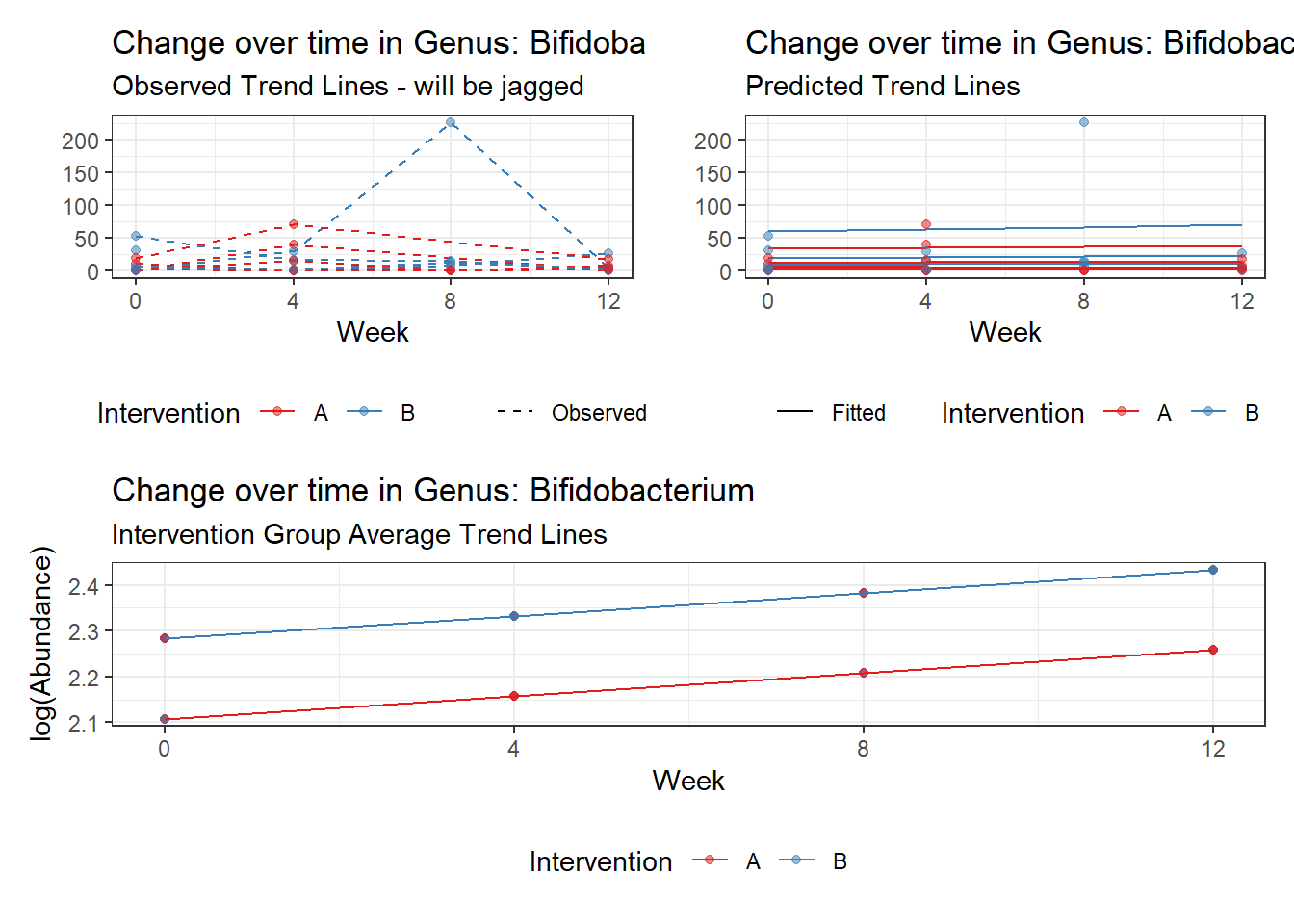 Change over time in Genus: Bifidoba
Observed Trend Lines - will be jagged

200
150
100
50
0

0 4 8 12
Week

Intervention A B Observed

Change over time in Genus: Bifidobac
Predicted Trend Lines

200
150
100
50
0

0 4 8 12
Week

Fitted Intervention A B

Change over time in Genus: Bifidobacterium
Intervention Group Average Trend Lines

log(Abundance)
2.4
2.3
2.2
2.1

0 4 8 12
Week

Intervention A B